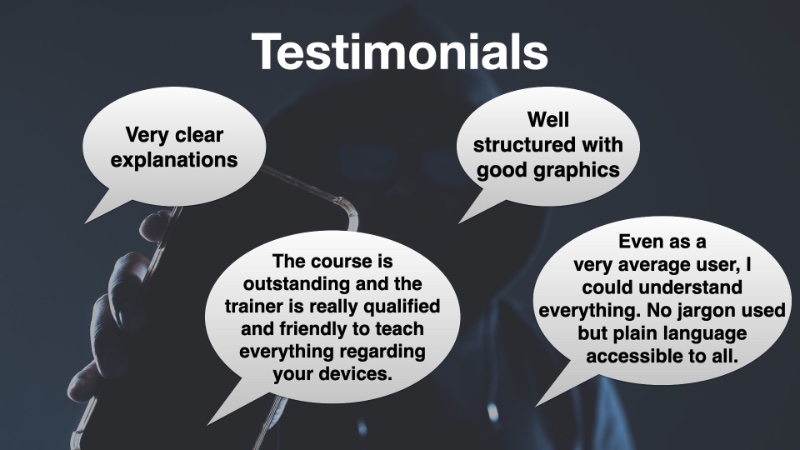 Testimonials

Very clear explanations

Well structured with good graphics

The course is outstanding and the trainer is really qualified and friendly to teach everything regarding your devices.

Even as a very average user, I could understand everything. No jargon used but plain language accessible to all.